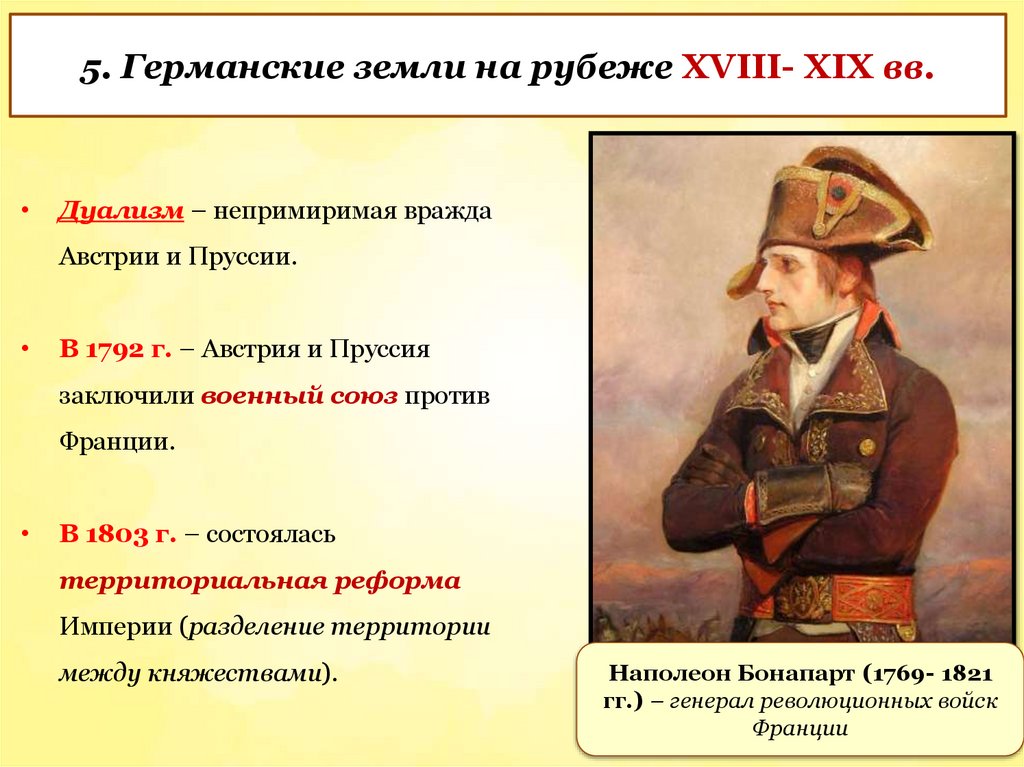 5. Германские земли на рубеже XVIII- XIX вв.

• Дуализм – непримиримая вражда Австрии и Пруссии.

• В 1792 г. – Австрия и Пруссия заключили военный союз против Франции.

• В 1803 г. – состоялась территориальная реформа Империи (разделение территории между княжествами).

Наполеон Бонапарт (1769- 1821 гг.) – генерал революционных войск Франции